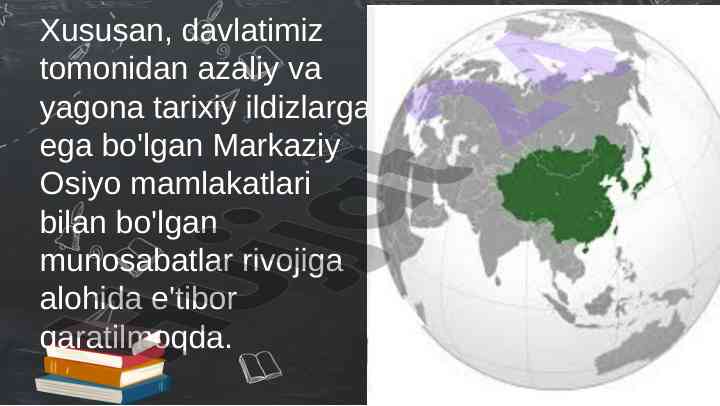 Xususan, davlatimiz tomonidan azaliy va yagona tarixiy ildizlarga ega bo'lgan Markaziy Osiyo mamlakatlari bilan bo'lgan munosabatlar rivojiga alohida e'tibor qaratilmoqda.